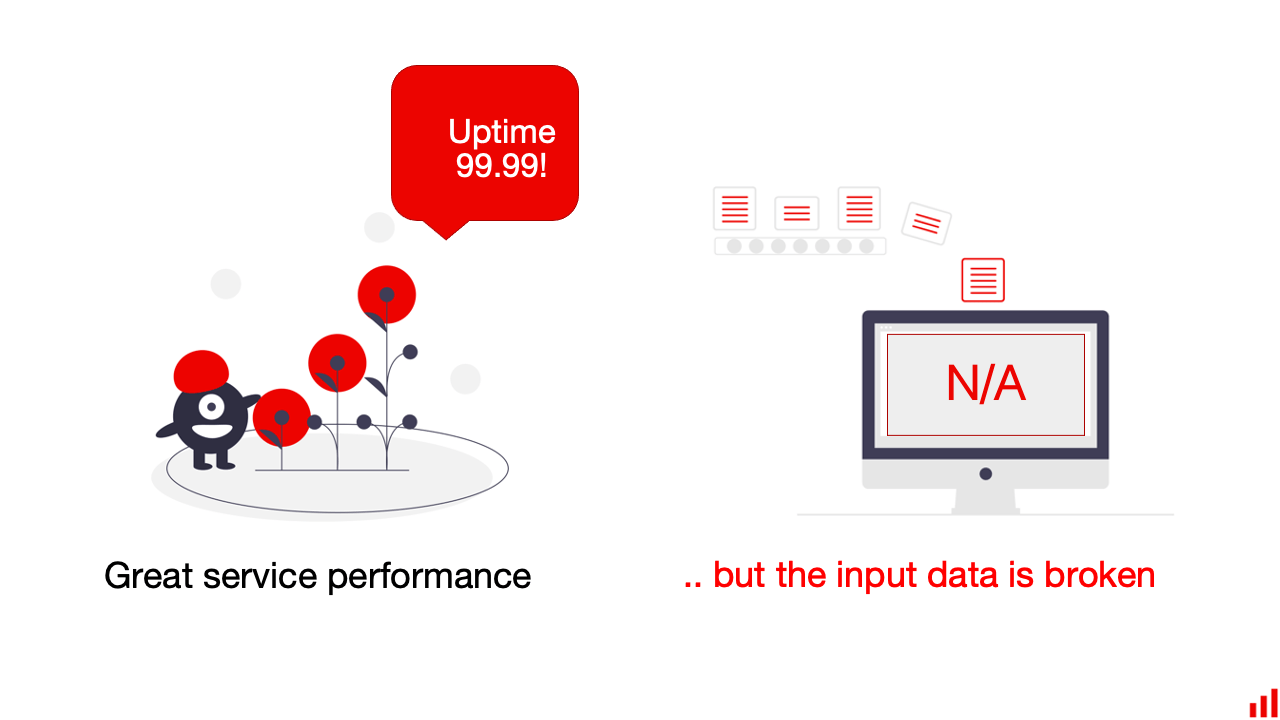 Uptime 99.99!

N/A

Great service performance

.. but the input data is broken